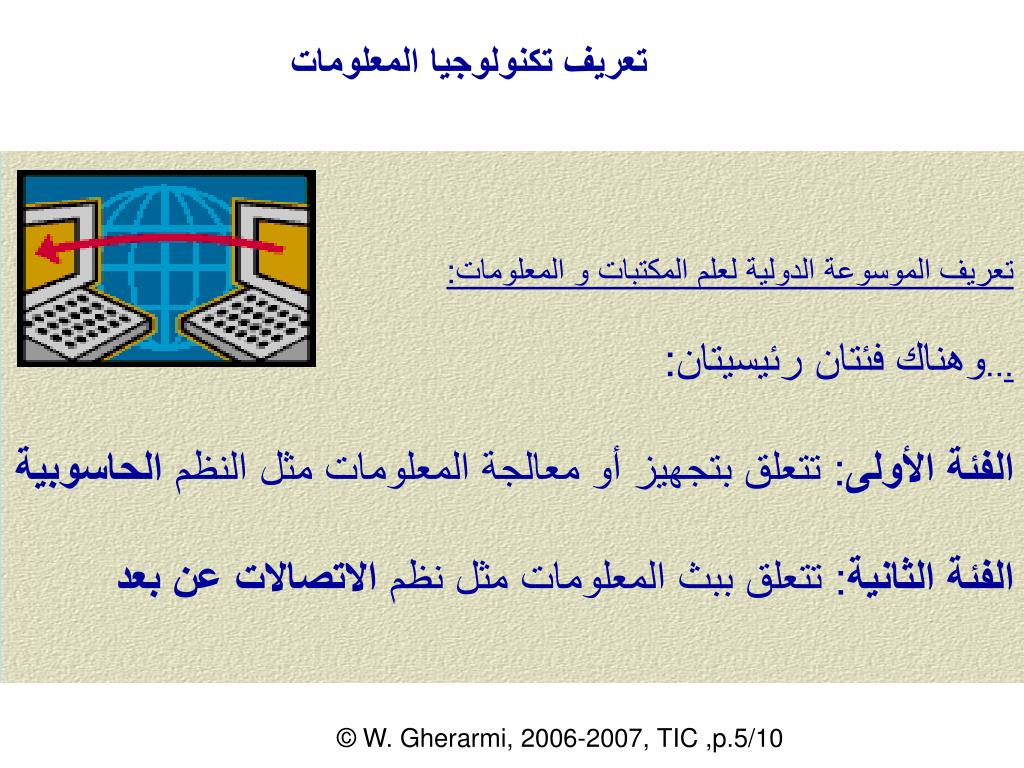 تعريف تكنولوجيا المعلومات

تعريف الموسوعة الدولية لعلم المكتبات و المعلومات:

...وهناك فئتان رئيسيتان:

الفئة الأولى: تتعلق بتجهيز أو معالجة المعلومات مثل النظم الحاسوبية

الفئة الثانية: تتعلق ببث المعلومات مثل نظم الاتصالات عن بعد

© W. Gherarmi, 2006-2007, TIC ,p.5/10